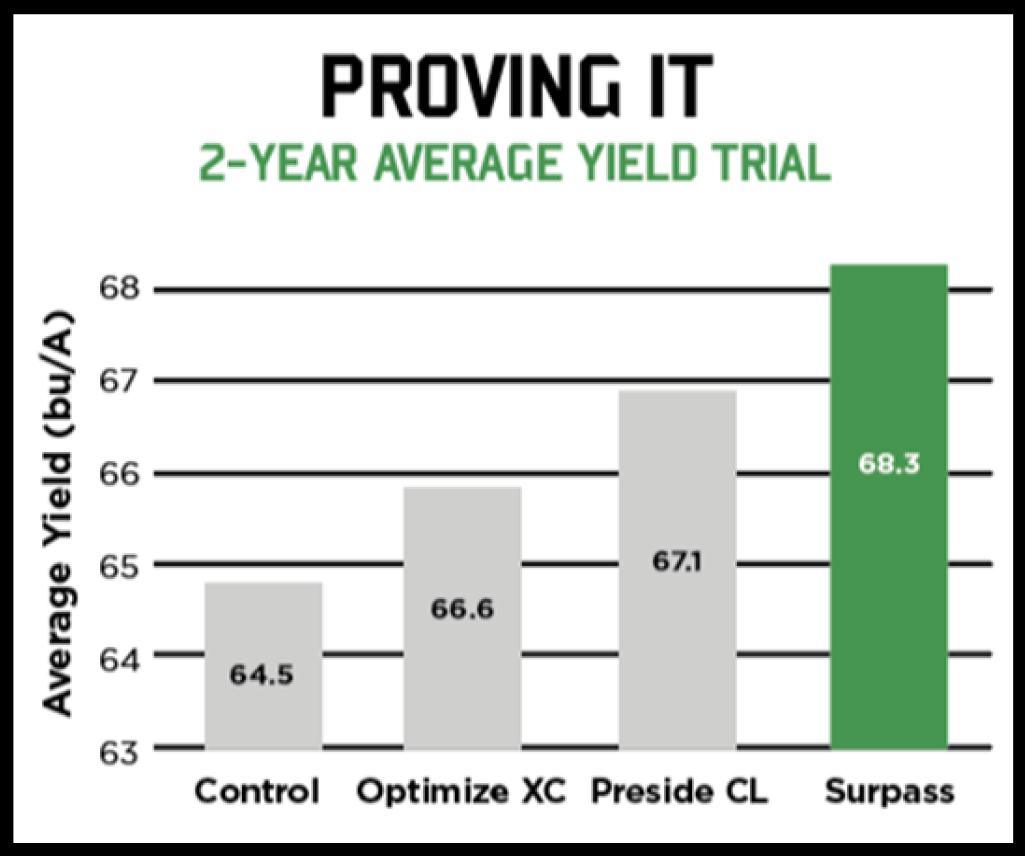 PROVING IT
2-YEAR AVERAGE YIELD TRIAL

Average Yield (bu/A)

68
67
66
65
64
63

64.5
66.6
67.1
68.3

Control
Optimize XC
Preside CL
Surpass